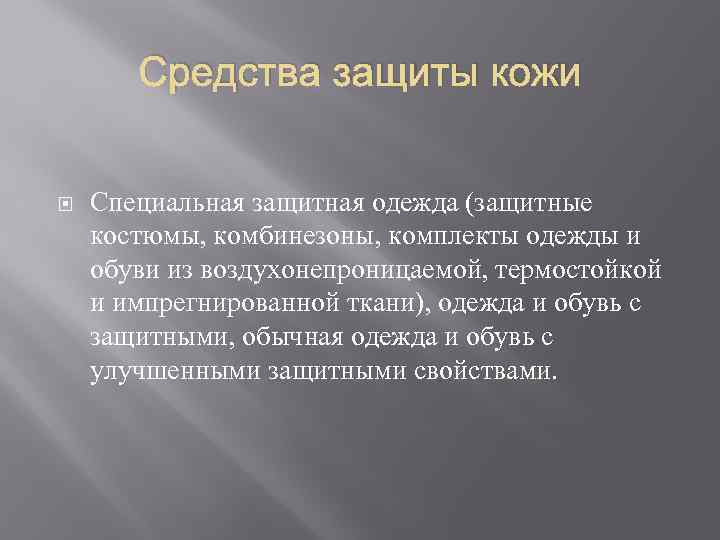 Средства защиты кожи

Специальная защитная одежда (защитные костюмы, комбинезоны, комплекты одежды и обуви из воздухонепроницаемой, термостойкой и импрегнированной ткани), одежда и обувь с защитными, обычная одежда и обувь с улучшенными защитными свойствами.